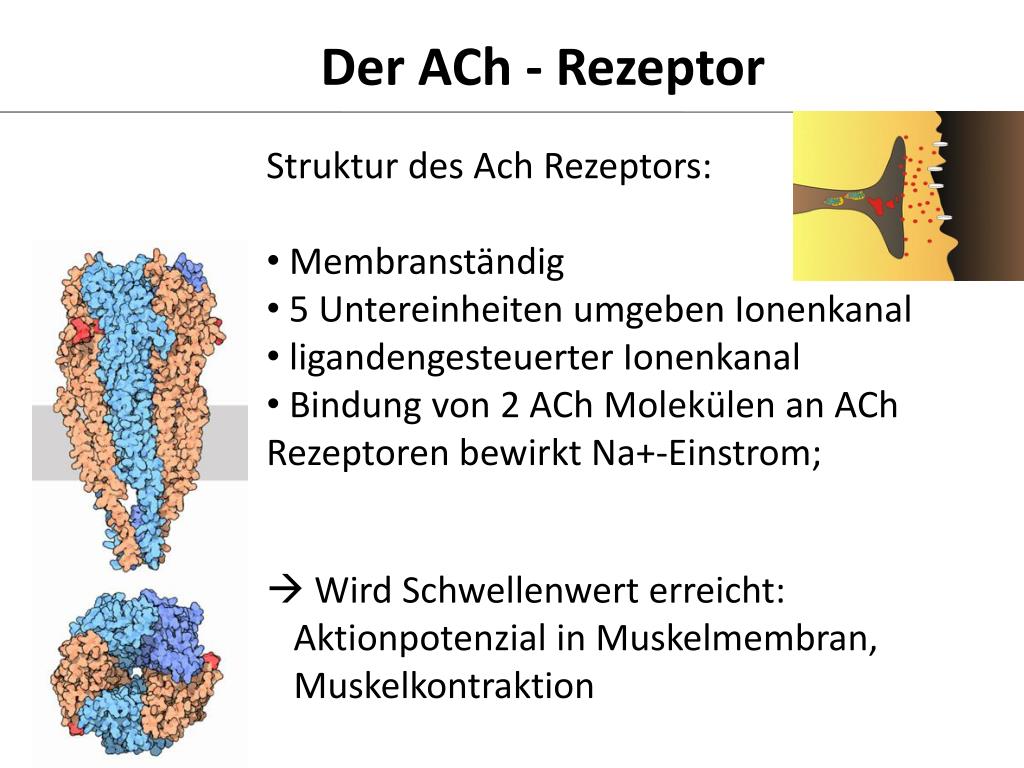 Der ACh - Rezeptor

Struktur des Ach Rezeptors:

• Membranständig
• 5 Untereinheiten umgeben Ionenkanal
• ligandengesteuerter Ionenkanal
• Bindung von 2 ACh Molekülen an ACh Rezeptoren bewirkt Na+-Einstrom;

→ Wird Schwellenwert erreicht: Aktionpotenzial in Muskelmembran, Muskelkontraktion